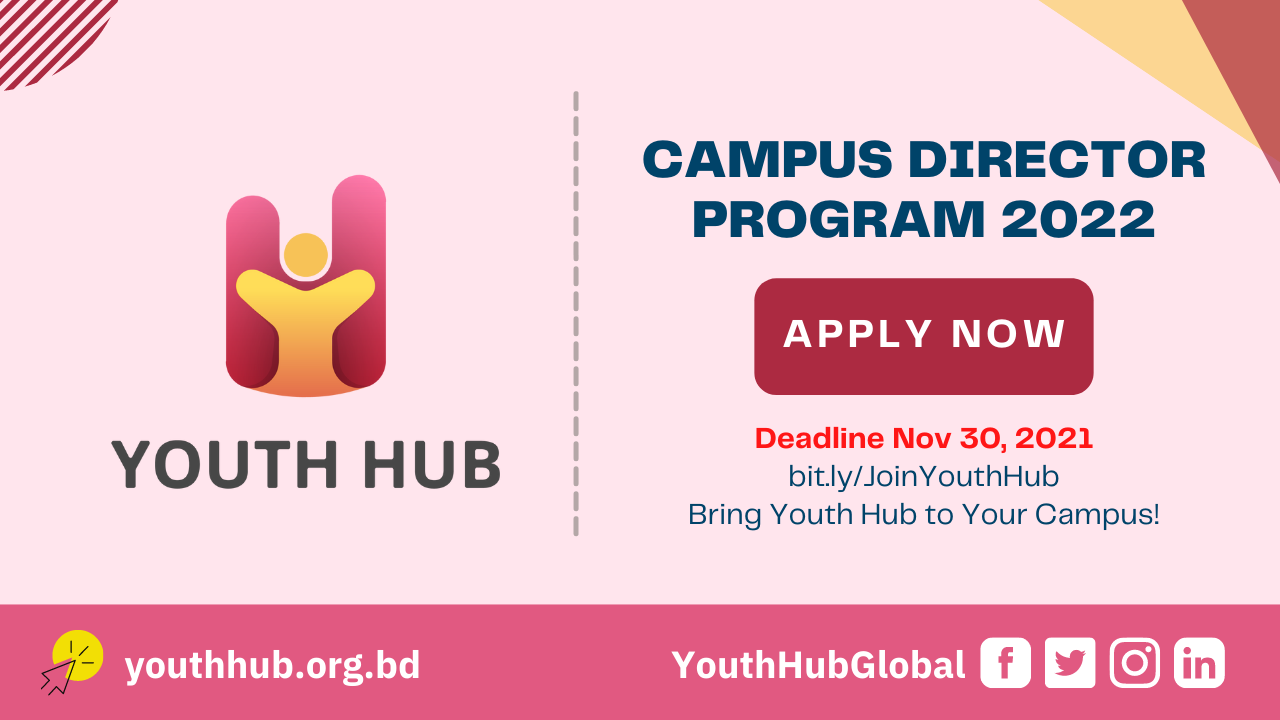 YOUTH HUB

CAMPUS DIRECTOR PROGRAM 2022

APPLY NOW

Deadline Nov 30, 2021
bit.ly/JoinYouthHub
Bring Youth Hub to Your Campus!

youthhub.org.bd

YouthHubGlobal